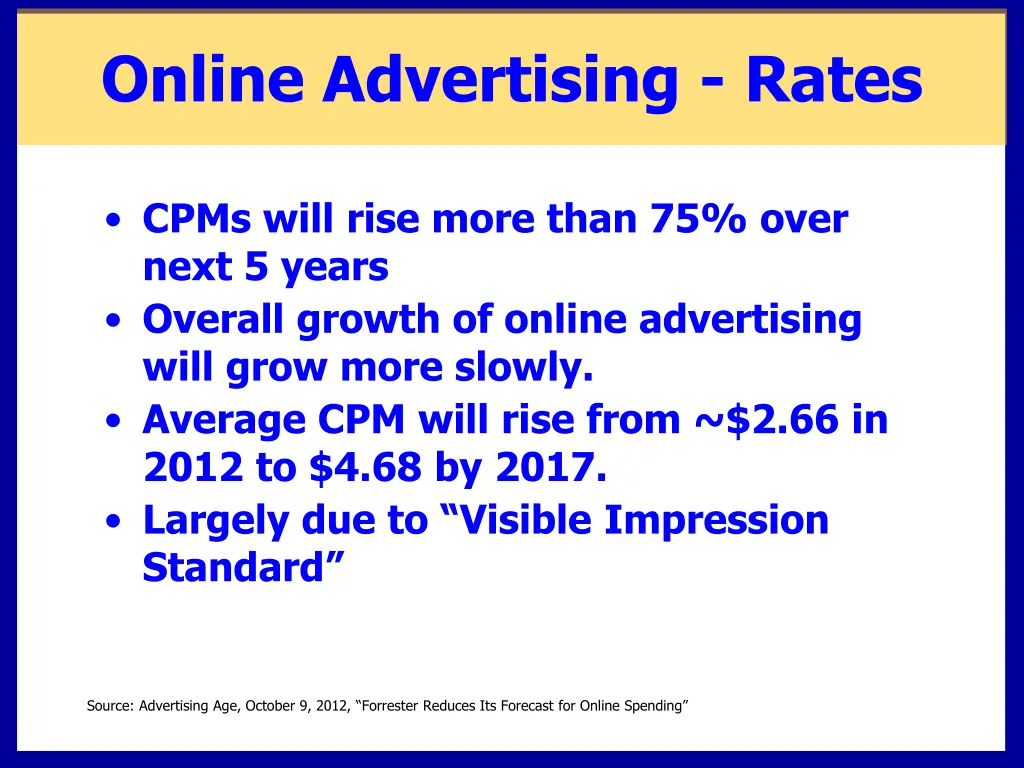 Online Advertising - Rates

• CPMs will rise more than 75% over next 5 years
• Overall growth of online advertising will grow more slowly.
• Average CPM will rise from ~\$2.66 in 2012 to \$4.68 by 2017.
• Largely due to “Visible Impression Standard”

Source: Advertising Age, October 9, 2012, “Forrester Reduces Its Forecast for Online Spending”